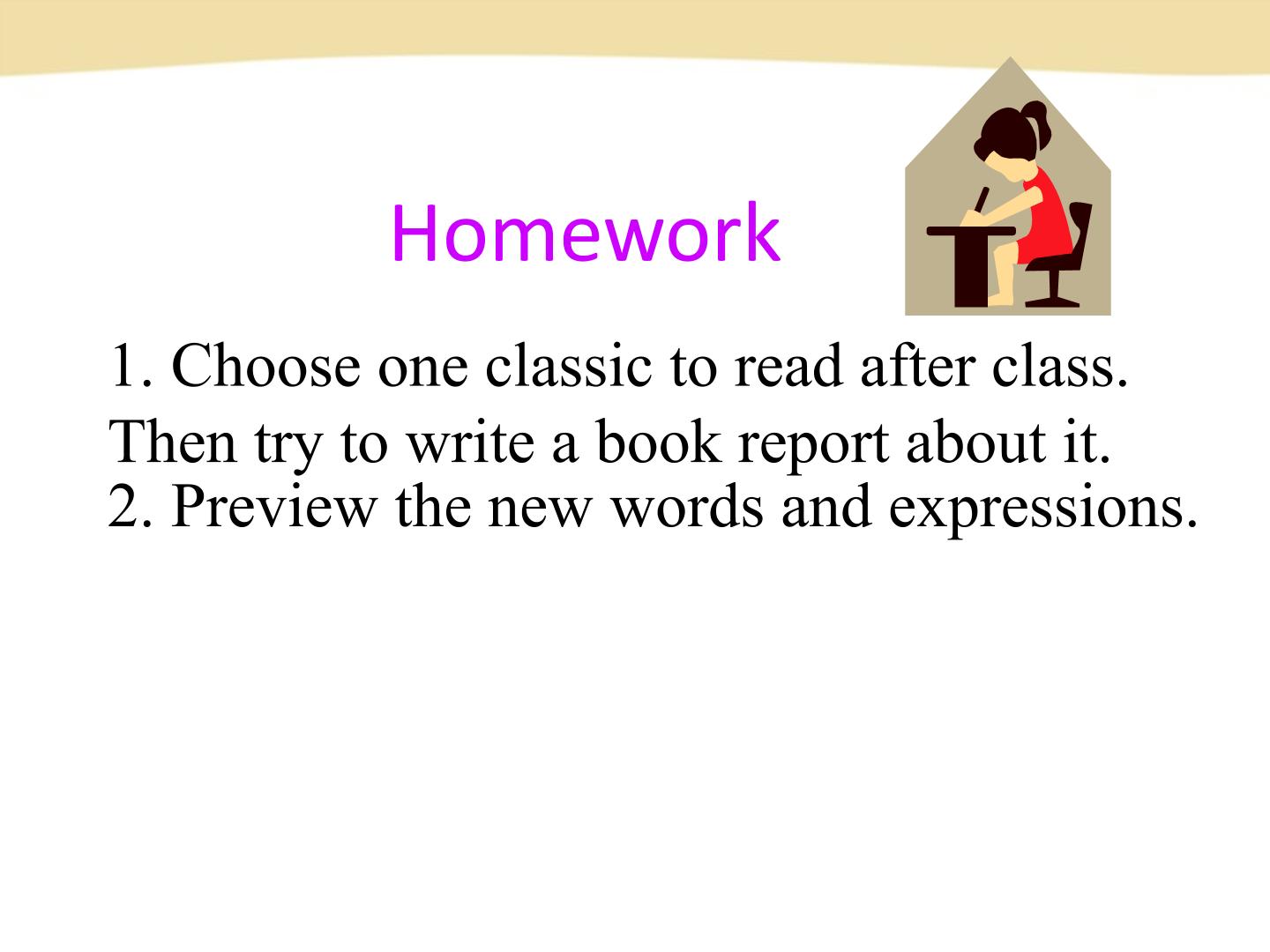 Homework

1. Choose one classic to read after class. Then try to write a book report about it.

2. Preview the new words and expressions.